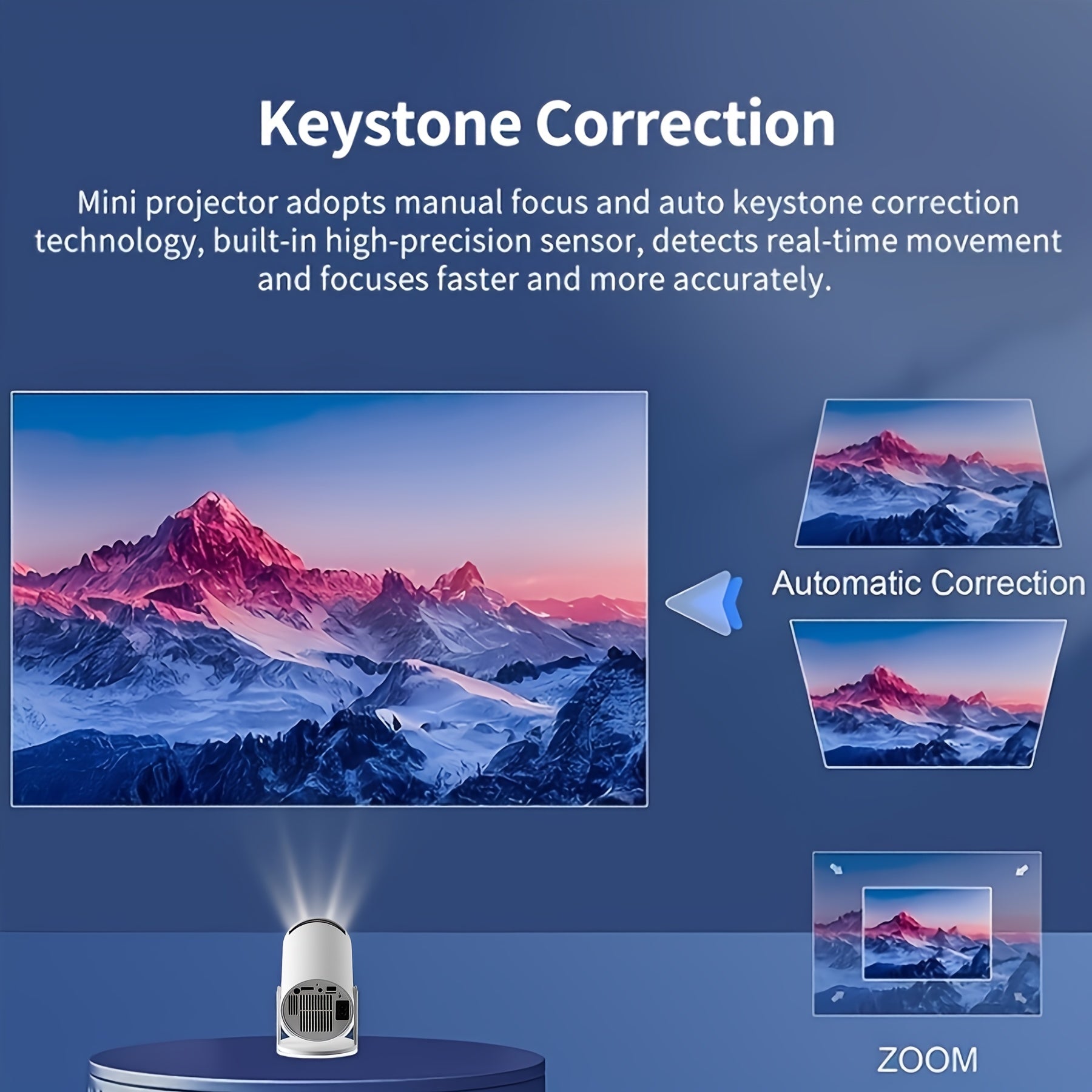 Keystone Correction

Mini projector adopts manual focus and auto keystone correction technology, built-in high-precision sensor, detects real-time movement and focuses faster and more accurately.

Automatic Correction

ZOOM